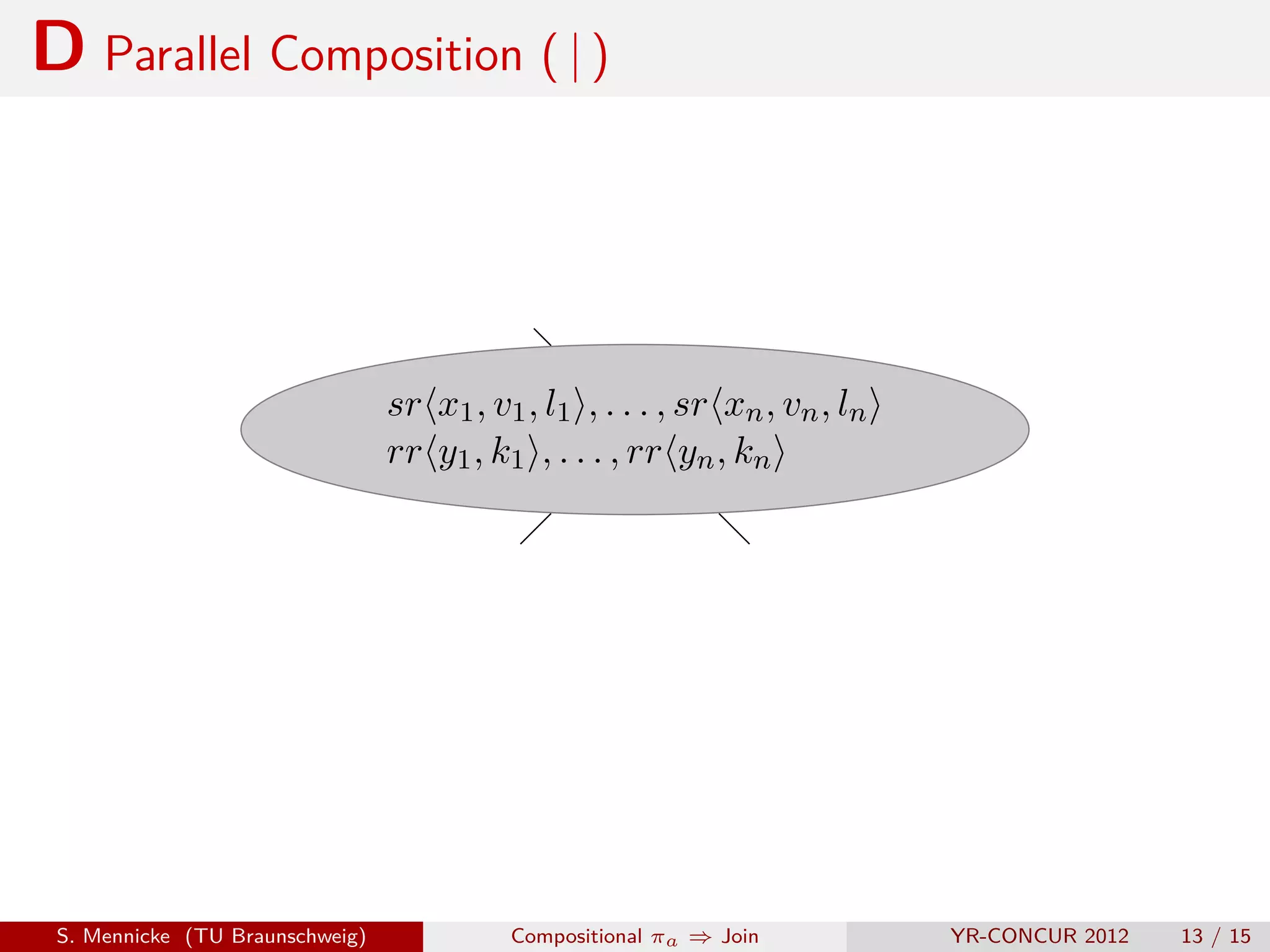 D Parallel Composition ( | )

$sr\langle x_1, v_1, l_1\rangle, \ldots, sr\langle x_n, v_n, l_n\rangle$
$rr\langle y_1, k_1\rangle, \ldots, rr\langle y_n, k_n\rangle$

S. Mennicke (TU Braunschweig) Compositional $\pi_a \Rightarrow$ Join YR-CONCUR 2012 13 / 15